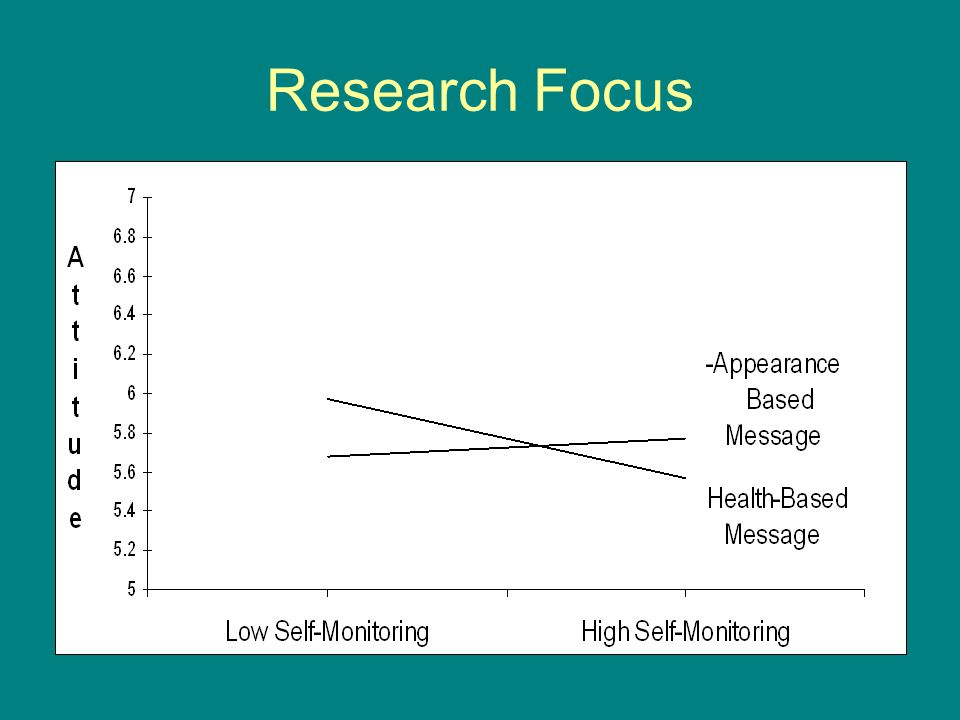 Research Focus

Attitude

7
6.8
6.6
6.4
6.2
6
5.8
5.6
5.4
5.2
5

-Appearance Based Message

Health-Based Message

Low Self-Monitoring

High Self-Monitoring